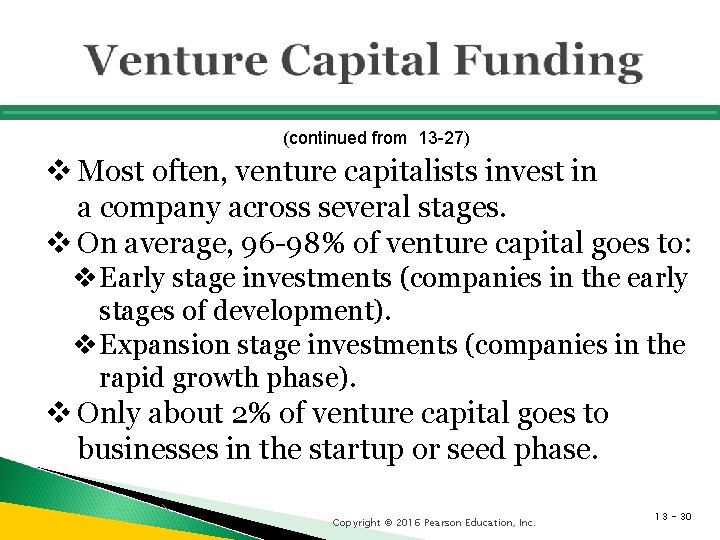 Venture Capital Funding

(continued from 13-27)

❖ Most often, venture capitalists invest in a company across several stages.

❖ On average, 96-98% of venture capital goes to:

❖ Early stage investments (companies in the early stages of development).

❖ Expansion stage investments (companies in the rapid growth phase).

❖ Only about 2% of venture capital goes to businesses in the startup or seed phase.

Copyright © 2016 Pearson Education, Inc.

13 - 30